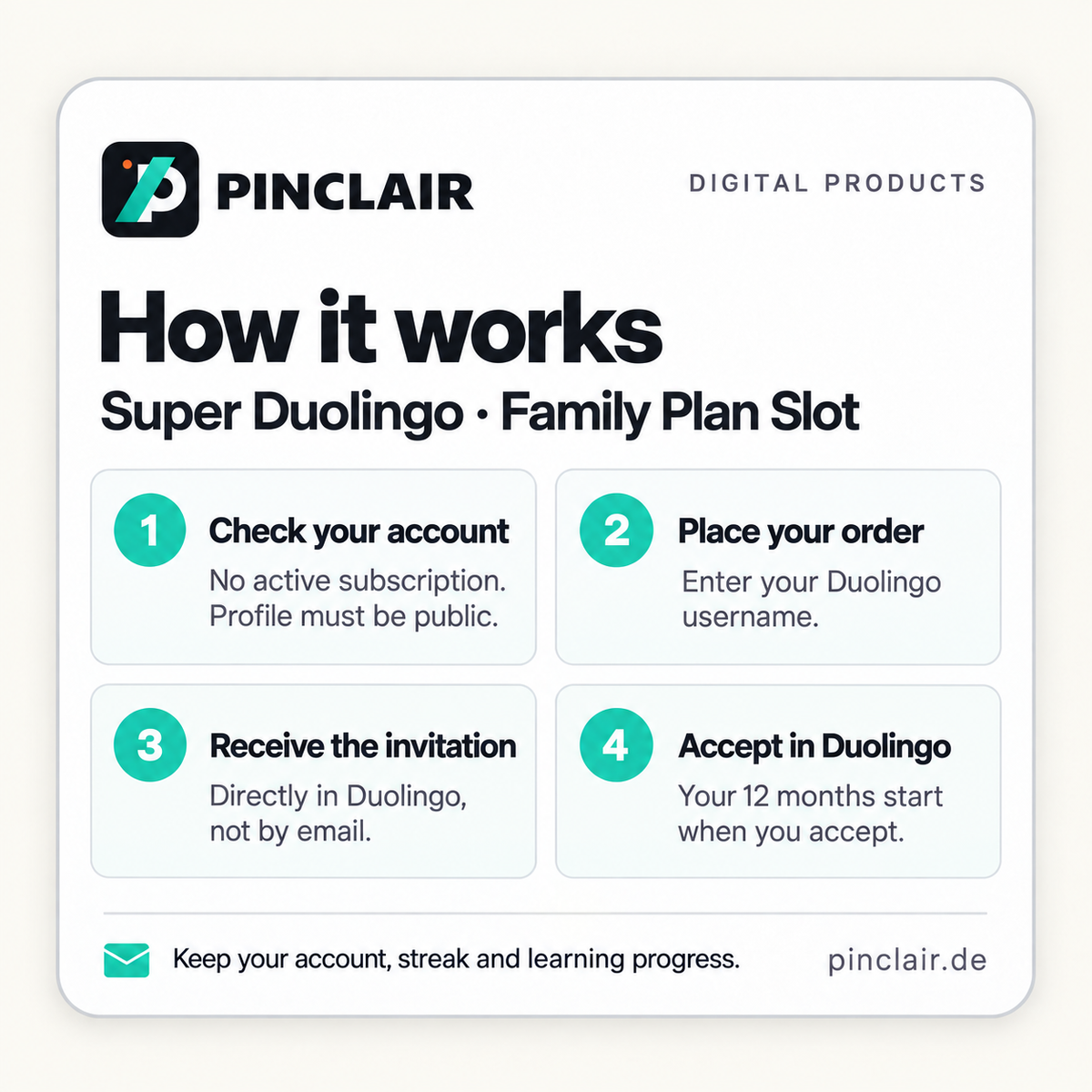 PINCLAIR

DIGITAL PRODUCTS

How it works

Super Duolingo · Family Plan Slot

1 Check your account
No active subscription. Profile must be public.

2 Place your order
Enter your Duolingo username.

3 Receive the invitation
Directly in Duolingo, not by email.

4 Accept in Duolingo
Your 12 months start when you accept.

Keep your account, streak and learning progress.

pinclair.de